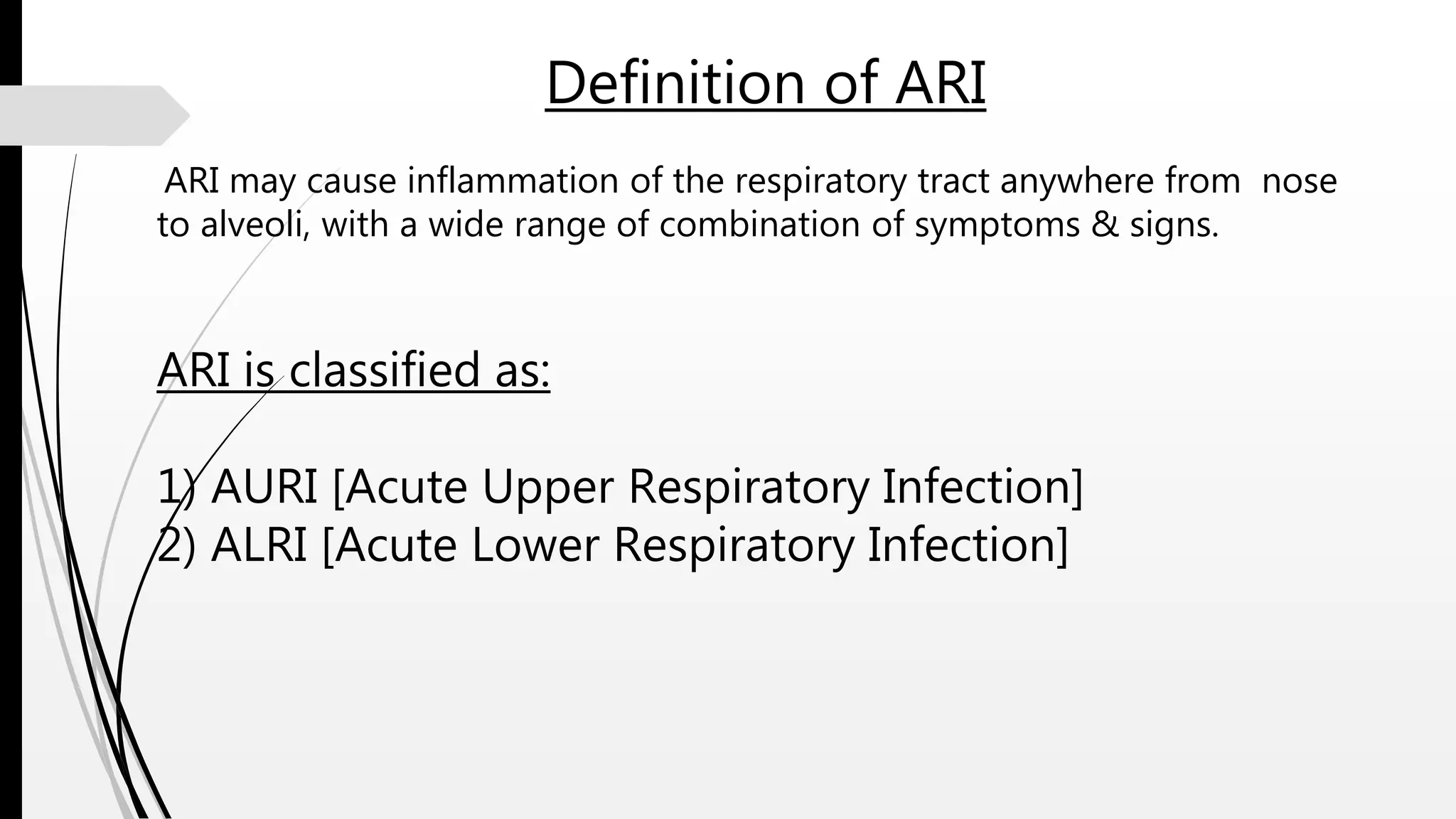 Definition of ARI

ARI may cause inflammation of the respiratory tract anywhere from nose to alveoli, with a wide range of combination of symptoms & signs.

ARI is classified as:

1) AURI [Acute Upper Respiratory Infection]
2) ALRI [Acute Lower Respiratory Infection]